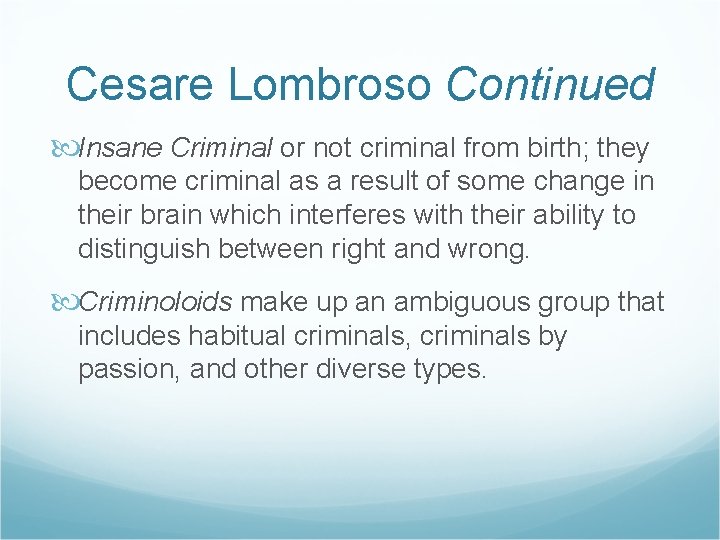 Cesare Lombroso Continued

Insane Criminal or not criminal from birth; they become criminal as a result of some change in their brain which interferes with their ability to distinguish between right and wrong.

Criminoloids make up an ambiguous group that includes habitual criminals, criminals by passion, and other diverse types.